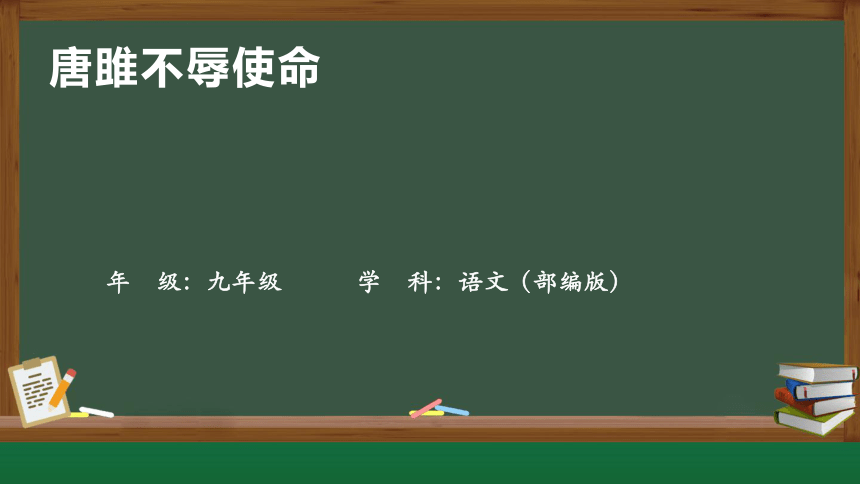 唐雎不辱使命

年　级：九年级　　　学　科：语文（部编版）